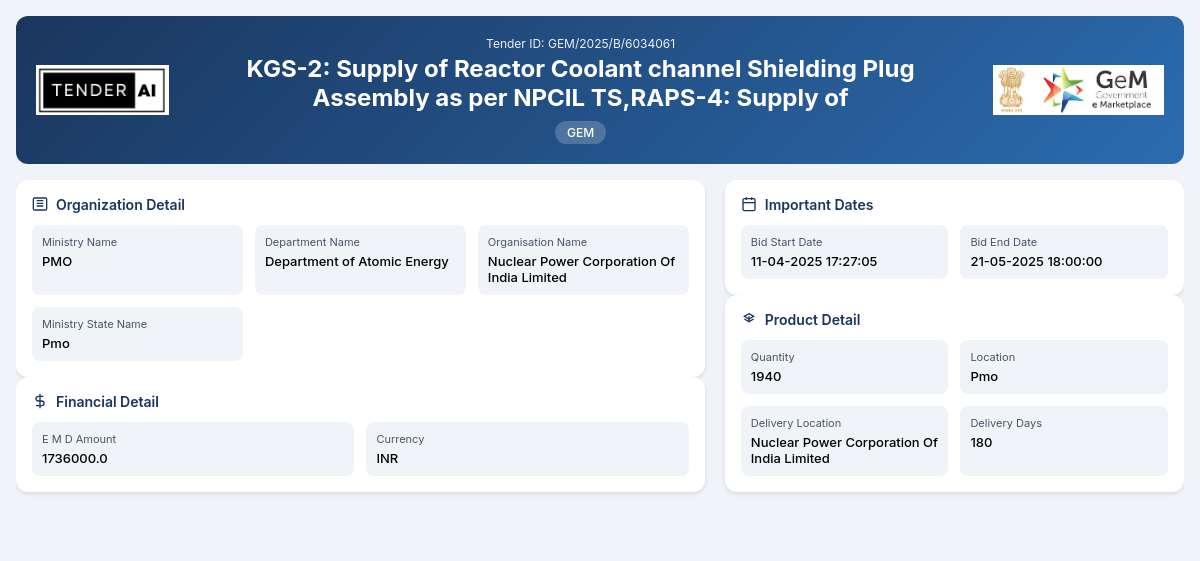 TENDER AI

Tender ID: GEM/2025/B/6034061

KGS-2: Supply of Reactor Coolant channel Shielding Plug Assembly as per NPCIL TS,RAPS-4: Supply of

GEM

GeM Government e Marketplace

Organization Detail

Ministry Name
PMO

Department Name
Department of Atomic Energy

Organisation Name
Nuclear Power Corporation Of India Limited

Ministry State Name
Pmo

Financial Detail

E M D Amount
1736000.0

Currency
INR

Important Dates

Bid Start Date
11-04-2025 17:27:05

Bid End Date
21-05-2025 18:00:00

Product Detail

Quantity
1940

Location
Pmo

Delivery Location
Nuclear Power Corporation Of India Limited

Delivery Days
180